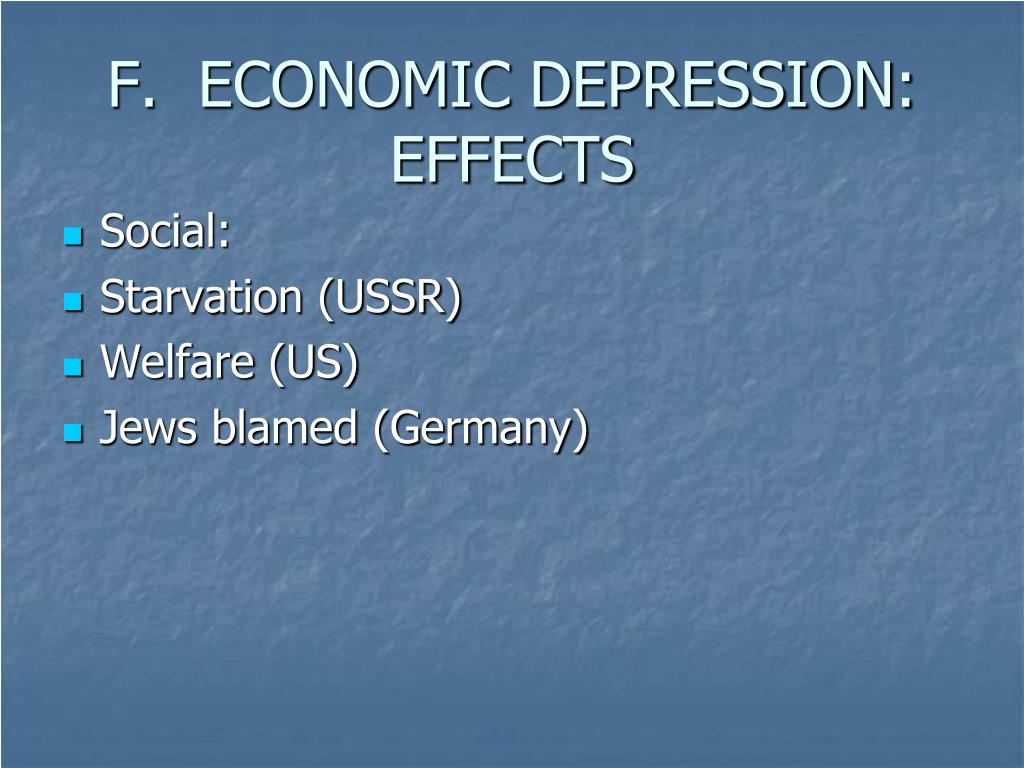 F. ECONOMIC DEPRESSION: EFFECTS

- Social:
- Starvation (USSR)
- Welfare (US)
- Jews blamed (Germany)